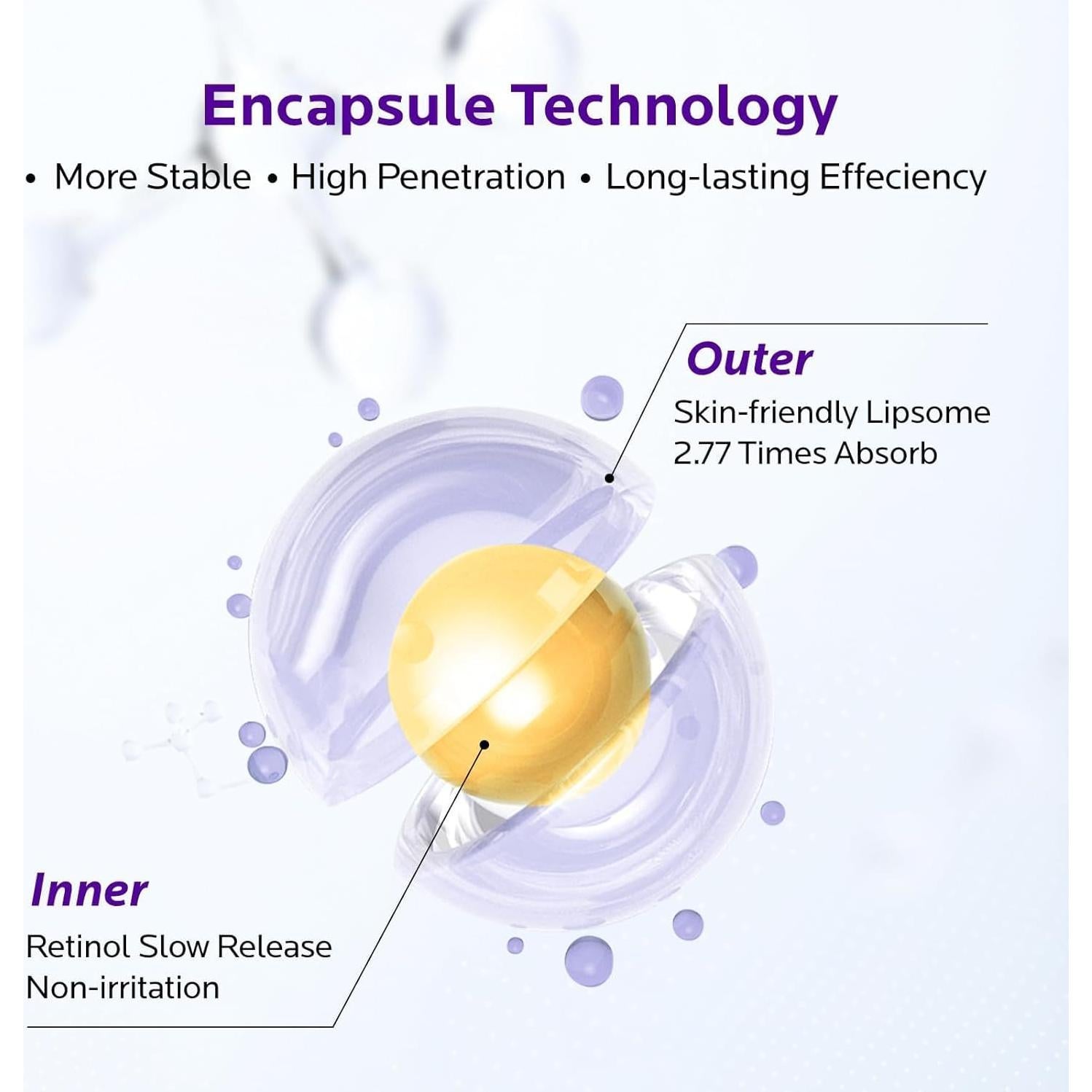 Encapsule Technology

• More Stable • High Penetration • Long-lasting Effeciency

Outer
Skin-friendly Lipsome
2.77 Times Absorb

Inner
Retinol Slow Release
Non-irritation